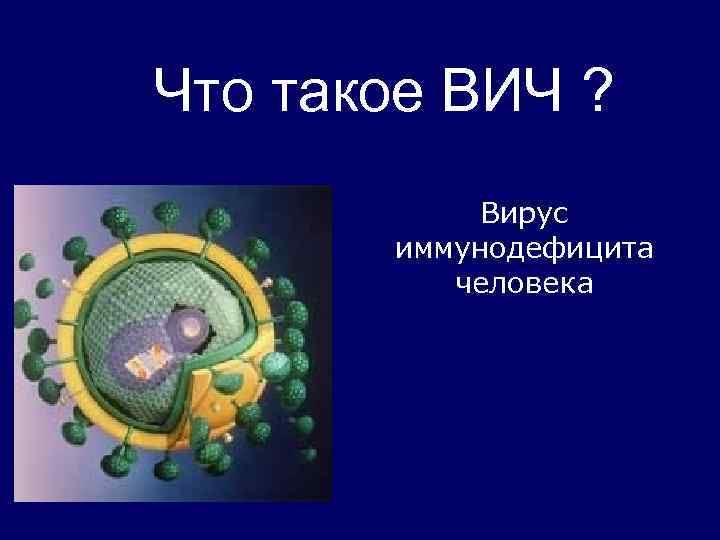 Что такое ВИЧ ?

Вирус иммунодефицита человека